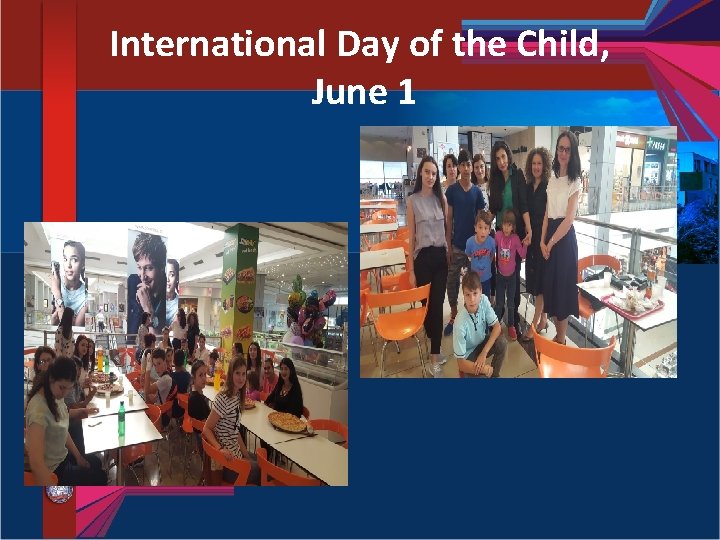 International Day of the Child, June 1